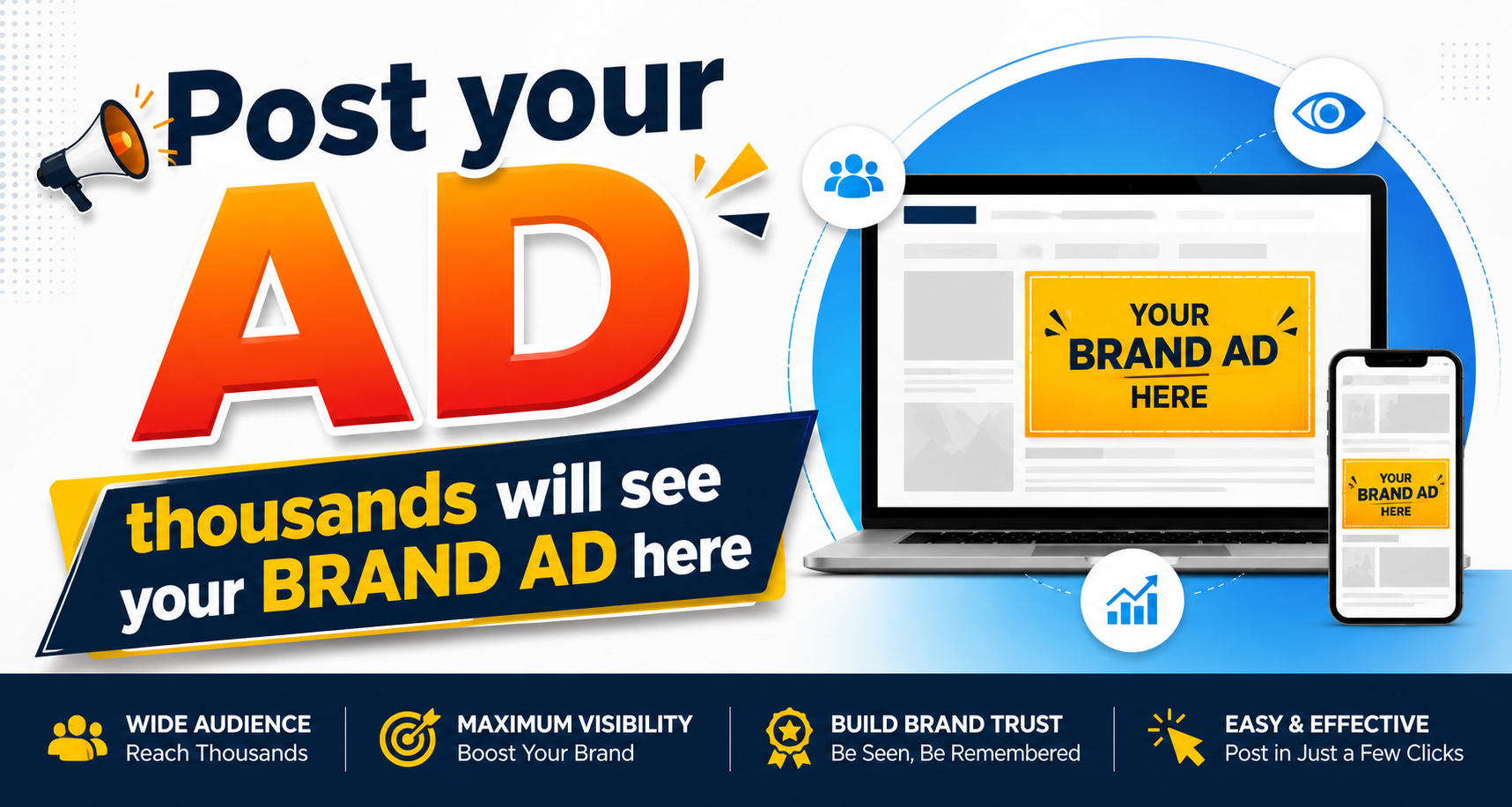 Post your AD

thousands will see your BRAND AD here

YOUR BRAND AD HERE

YOUR BRAND AD HERE

WIDE AUDIENCE
Reach Thousands

MAXIMUM VISIBILITY
Boost Your Brand

BUILD BRAND TRUST
Be Seen, Be Remembered

EASY & EFFECTIVE
Post in Just a Few Clicks